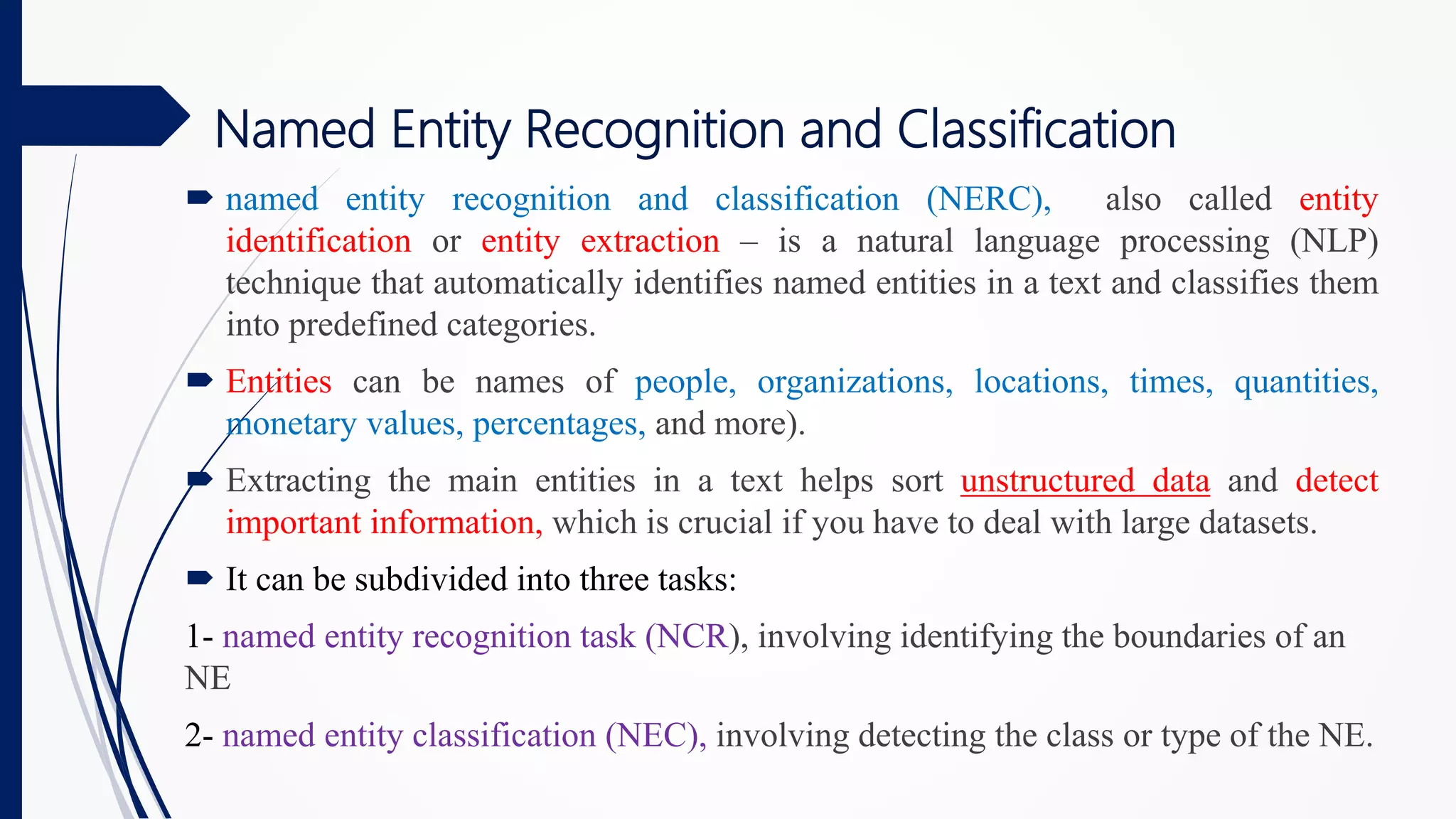 Named Entity Recognition and Classification

named entity recognition and classification (NERC), also called entity identification or entity extraction – is a natural language processing (NLP) technique that automatically identifies named entities in a text and classifies them into predefined categories.

Entities can be names of people, organizations, locations, times, quantities, monetary values, percentages, and more).

Extracting the main entities in a text helps sort unstructured data and detect important information, which is crucial if you have to deal with large datasets.

It can be subdivided into three tasks:

1- named entity recognition task (NCR), involving identifying the boundaries of an NE

2- named entity classification (NEC), involving detecting the class or type of the NE.